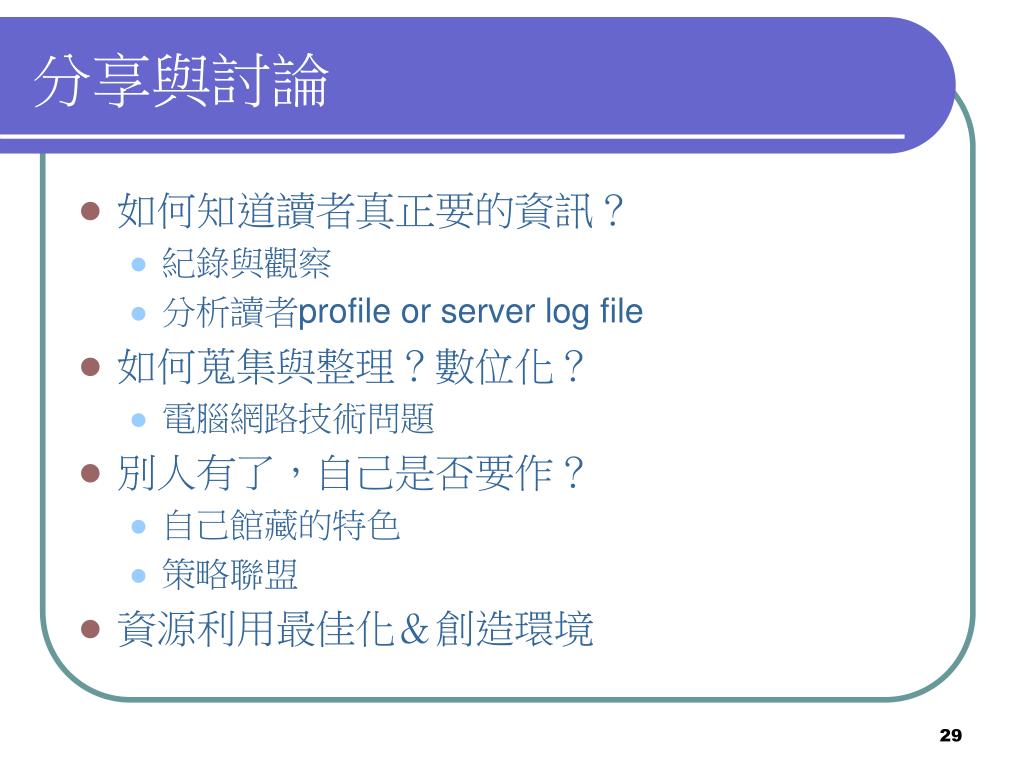 分享與討論

- 如何知道讀者真正要的資訊？
  - 紀錄與觀察
  - 分析讀者profile or server log file
- 如何蒐集與整理？數位化？
  - 電腦網路技術問題
- 別人有了，自己是否要作？
  - 自己館藏的特色
  - 策略聯盟
- 資源利用最佳化＆創造環境

29